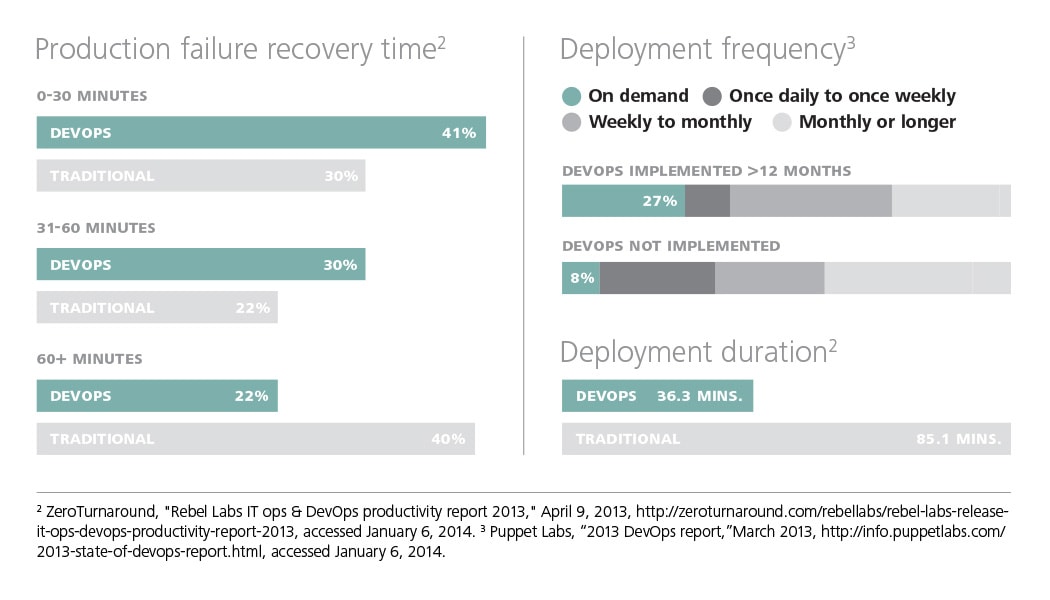 Production failure recovery time$^2$

0-30 MINUTES

DEVOPS 41%

TRADITIONAL 30%

31-60 MINUTES

DEVOPS 30%

TRADITIONAL 22%

60+ MINUTES

DEVOPS 22%

TRADITIONAL 40%

Deployment frequency$^3$

On demand Once daily to once weekly Weekly to monthly Monthly or longer

DEVOPS IMPLEMENTED >12 MONTHS

27%

DEVOPS NOT IMPLEMENTED

8%

Deployment duration$^2$

DEVOPS 36.3 MINS.

TRADITIONAL 85.1 MINS.

$^2$ ZeroTurnaround, "Rebel Labs IT ops & DevOps productivity report 2013," April 9, 2013, http://zeroturnaround.com/rebellabs/rebel-labs-release-it-ops-devops-productivity-report-2013, accessed January 6, 2014. $^3$ Puppet Labs, "2013 DevOps report,"March 2013, http://info.puppetlabs.com/2013-state-of-devops-report.html, accessed January 6, 2014.